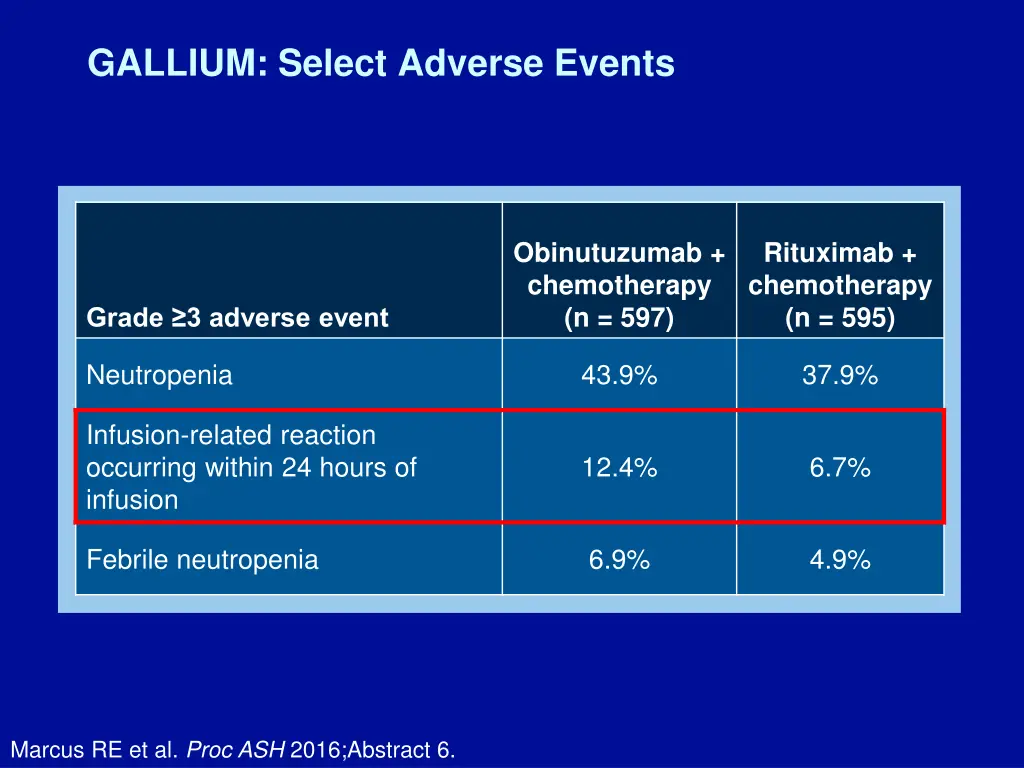 GALLIUM: Select Adverse Events

| Grade ≥3 adverse event | Obinutuzumab + chemotherapy (n = 597) | Rituximab + chemotherapy (n = 595) |
|---|---|---|
| Neutropenia | 43.9% | 37.9% |
| Infusion-related reaction occurring within 24 hours of infusion | 12.4% | 6.7% |
| Febrile neutropenia | 6.9% | 4.9% |

Marcus RE et al. Proc ASH 2016;Abstract 6.